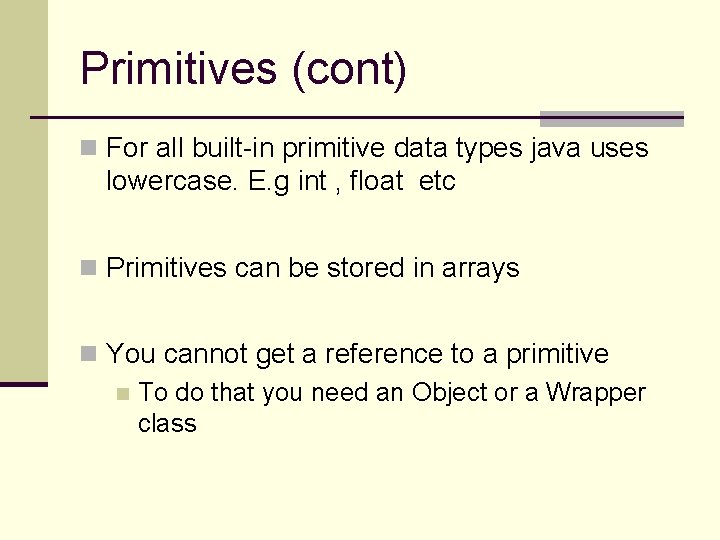 Primitives (cont)

For all built-in primitive data types java uses lowercase. E.g int , float etc

Primitives can be stored in arrays

You cannot get a reference to a primitive

To do that you need an Object or a Wrapper class